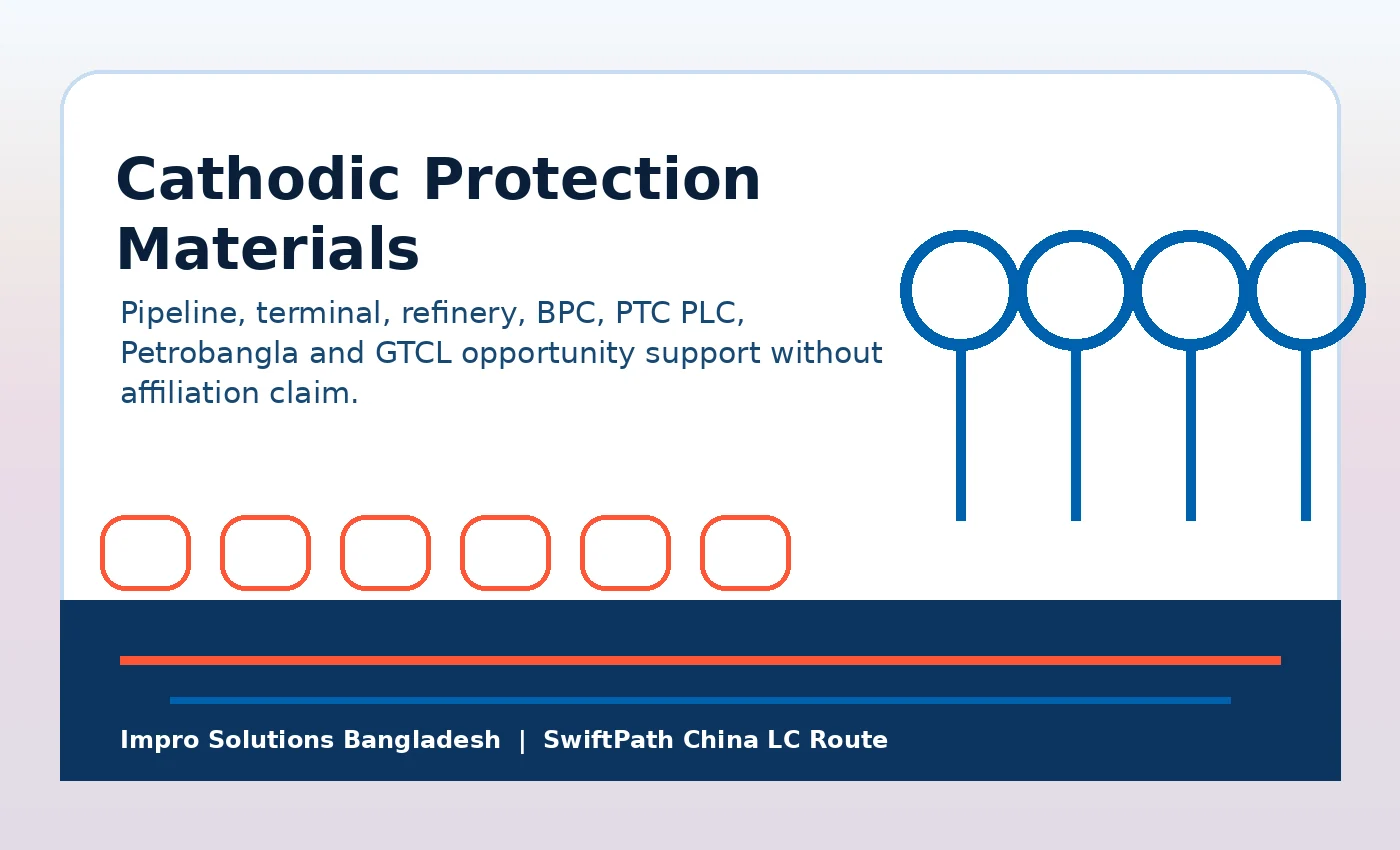 Cathodic Protection Materials

Pipeline, terminal, refinery, BPC, PTC PLC, Petrobangla and GTCL opportunity support without affiliation claim.

Impro Solutions Bangladesh | SwiftPath China LC Route